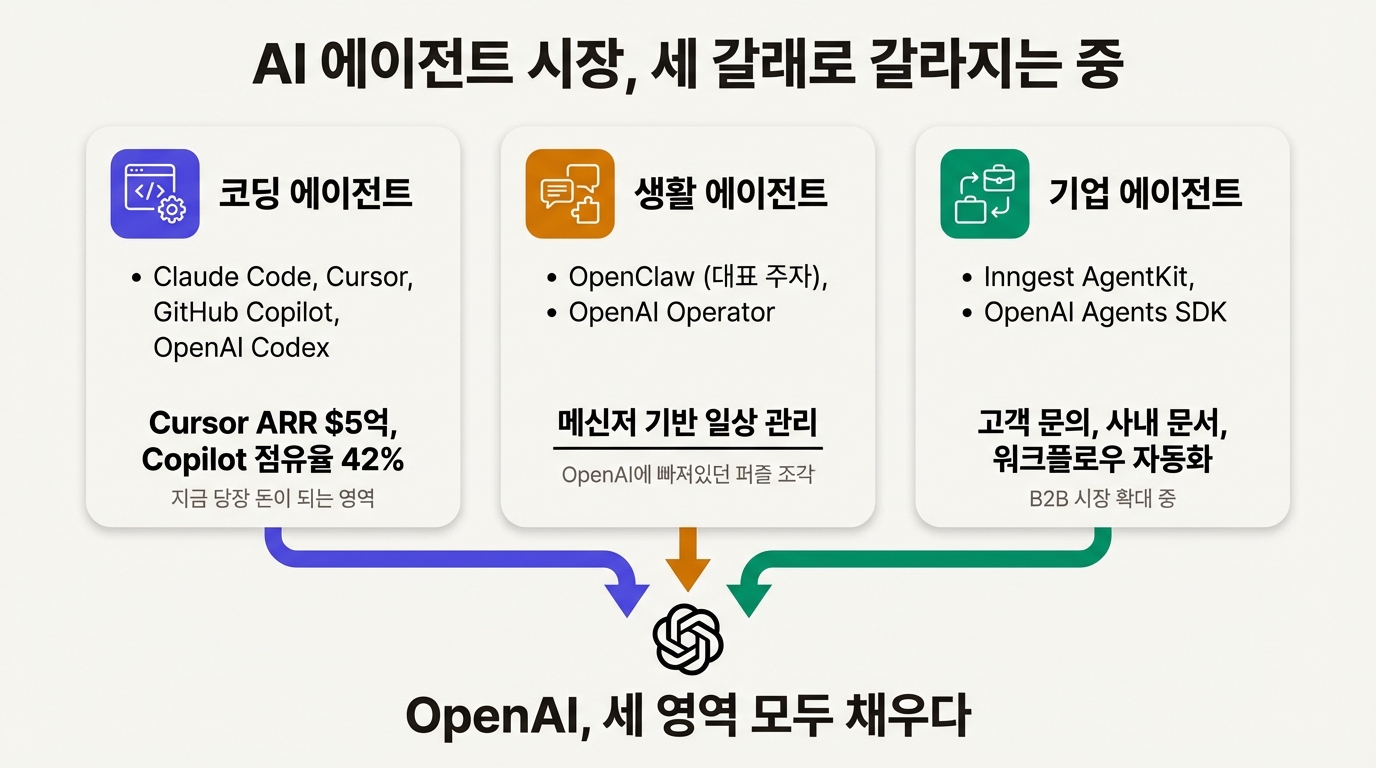 AI 에이전트 시장, 세 갈래로 갈라지는 중

코딩 에이전트

• Claude Code, Cursor, GitHub Copilot, OpenAI Codex

Cursor ARR $5억, Copilot 점유율 42%

지금 당장 돈이 되는 영역

생활 에이전트

• OpenClaw (대표 주자),
• OpenAI Operator

메신저 기반 일상 관리

OpenAI에 빠져있던 퍼즐 조각

기업 에이전트

• Inngest AgentKit,
• OpenAI Agents SDK

고객 문의, 사내 문서, 워크플로우 자동화

B2B 시장 확대 중

OpenAI, 세 영역 모두 채우다